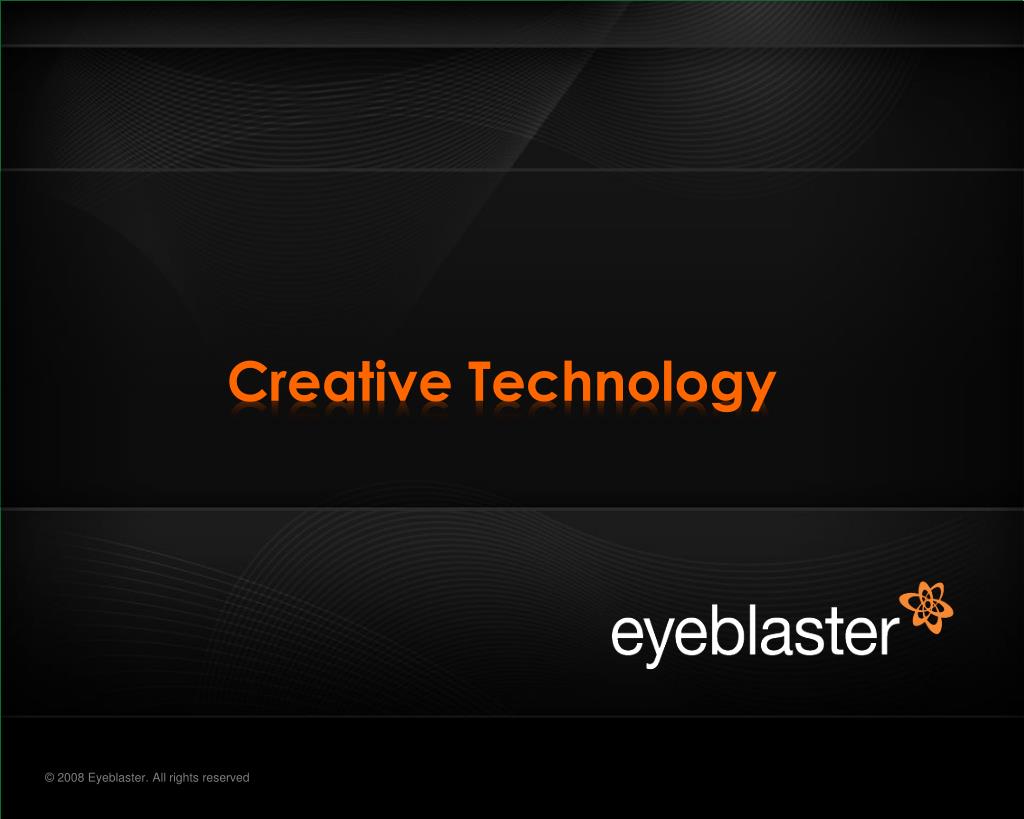 Creative Technology

eyeblaster

© 2008 Eyeblaster. All rights reserved